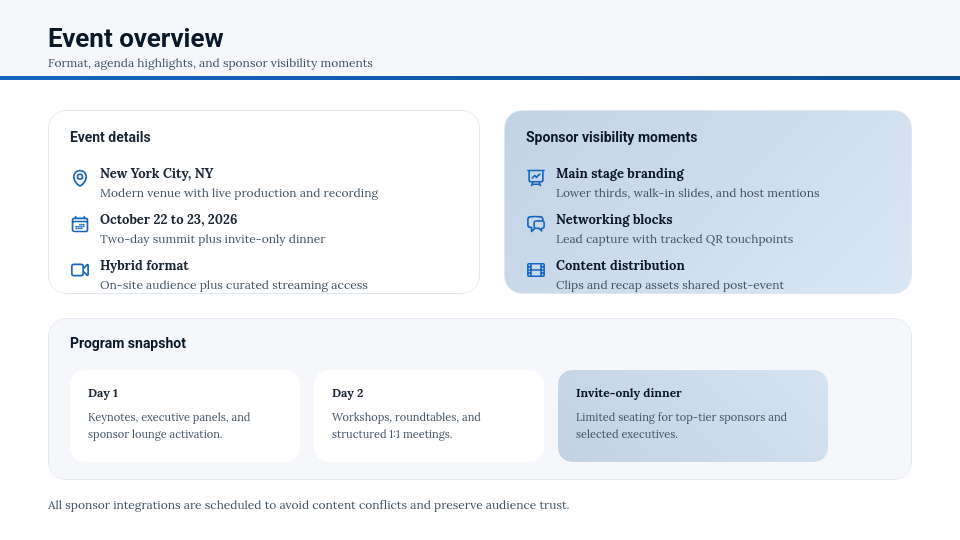 Event overview

Format, agenda highlights, and sponsor visibility moments

Event details

New York City, NY

Modern venue with live production and recording

October 22 to 23, 2026

Two-day summit plus invite-only dinner

Hybrid format

On-site audience plus curated streaming access

Sponsor visibility moments

Main stage branding

Lower thirds, walk-in slides, and host mentions

Networking blocks

Lead capture with tracked QR touchpoints

Content distribution

Clips and recap assets shared post-event

Program snapshot

Day 1

Keynotes, executive panels, and sponsor lounge activation.

Day 2

Workshops, roundtables, and structured 1:1 meetings.

Invite-only dinner

Limited seating for top-tier sponsors and selected executives.

All sponsor integrations are scheduled to avoid content conflicts and preserve audience trust.